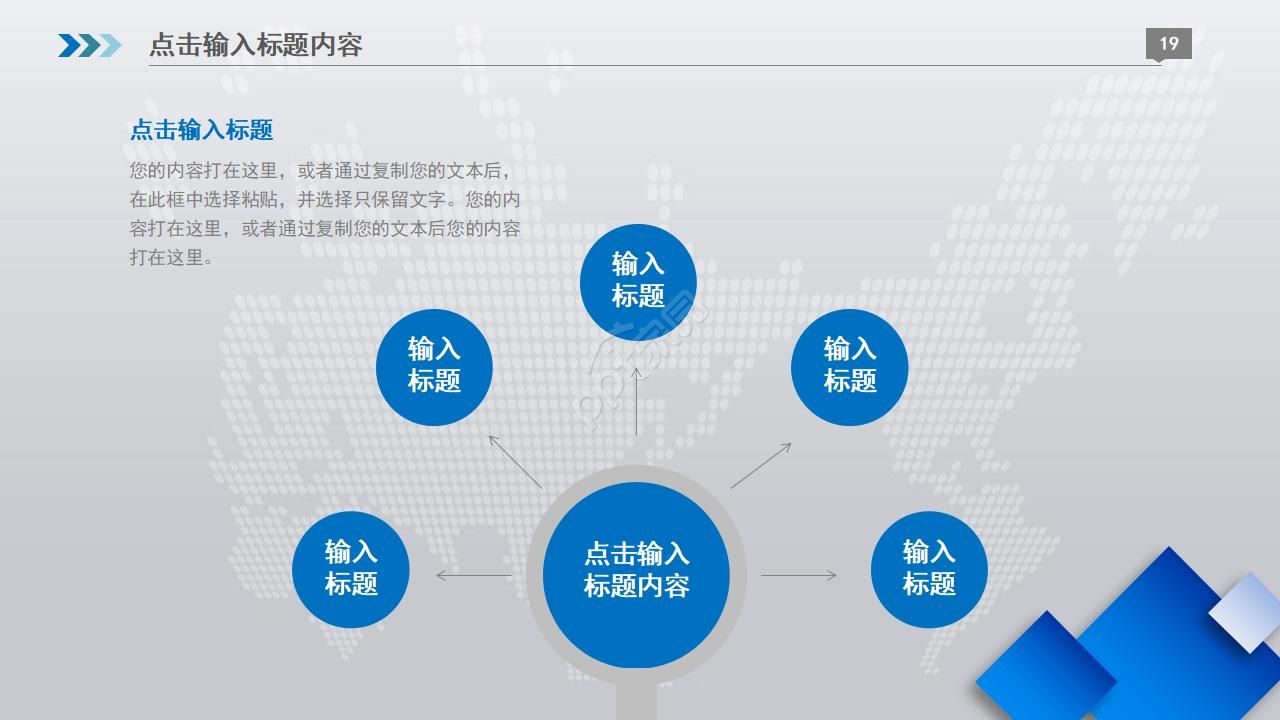 点击输入标题内容

19

点击输入标题

您的内容打在这里，或者通过复制您的文本后，在此框中选择粘贴，并选择只保留文字。您的内容打在这里，或者通过复制您的文本后您的内容打在这里。

输入标题

输入标题

输入标题

输入标题

点击输入标题内容

输入标题